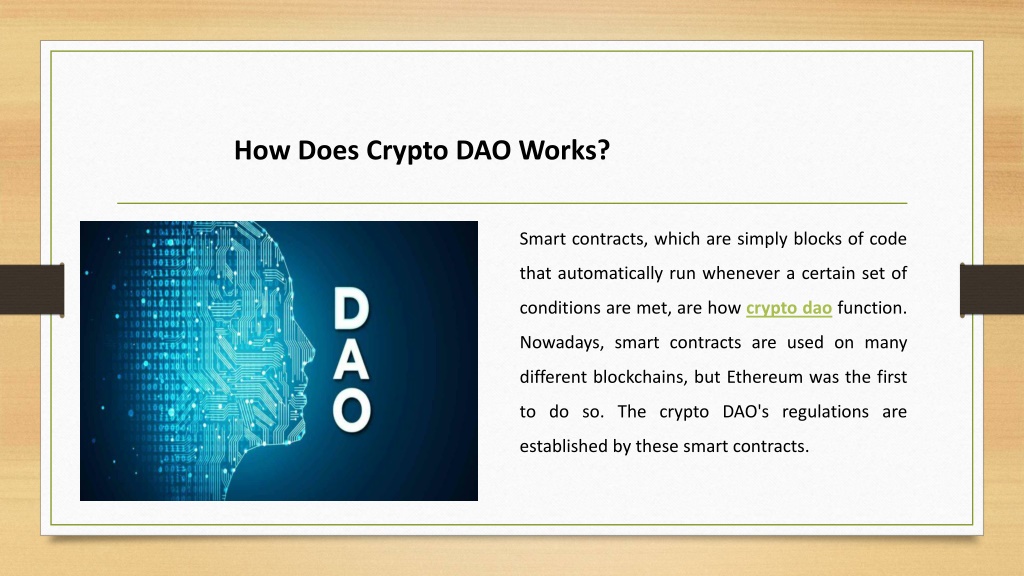 How Does Crypto DAO Works?

DAO

Smart contracts, which are simply blocks of code that automatically run whenever a certain set of conditions are met, are how crypto dao function. Nowadays, smart contracts are used on many different blockchains, but Ethereum was the first to do so. The crypto DAO's regulations are established by these smart contracts.